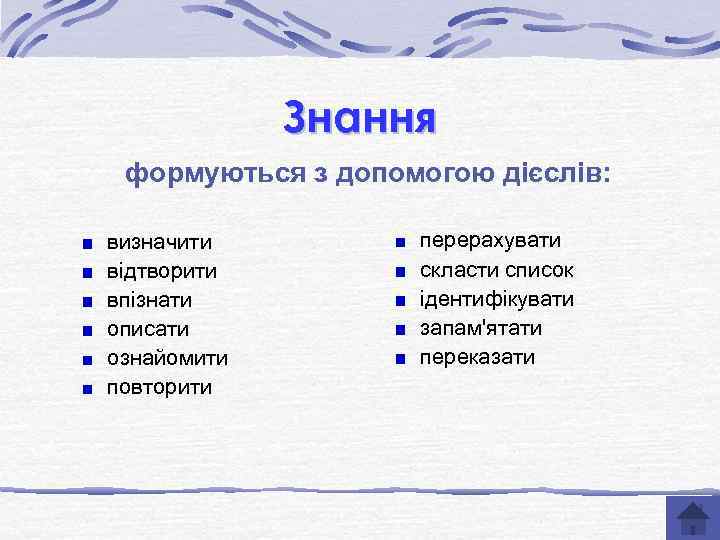 Знання

формуються з допомогою дієслів:

- визначити
- відтворити
- впізнати
- описати
- ознайомити
- повторити

- перерахувати
- скласти список
- ідентифікувати
- запам'ятати
- переказати